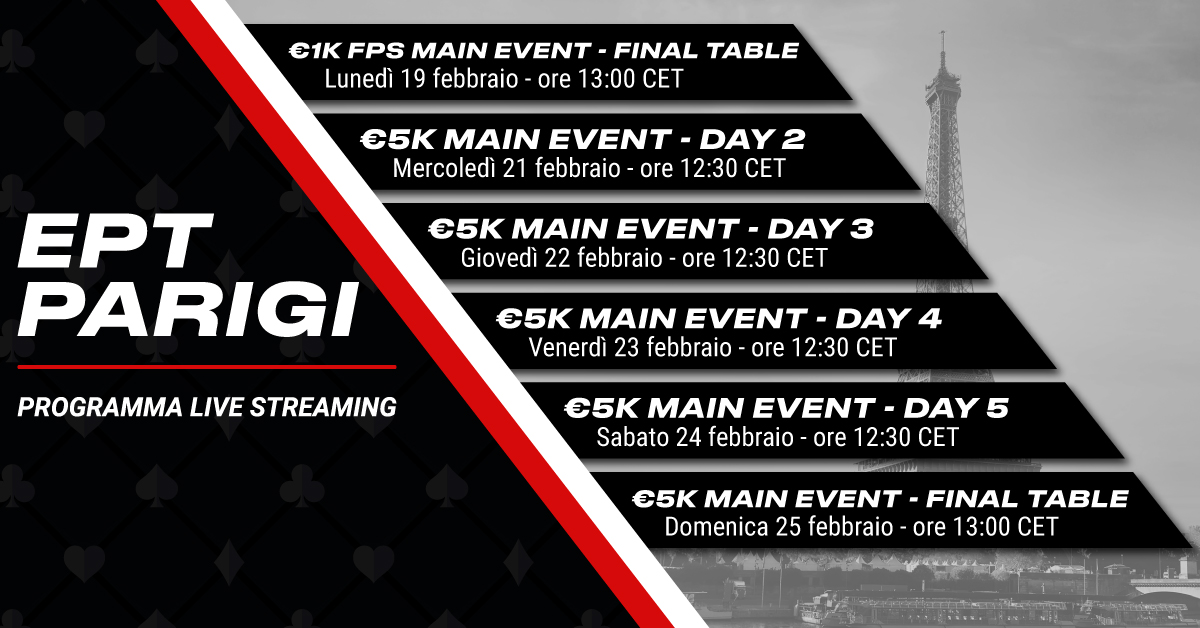 EPT PARIGI

PROGRAMMA LIVE STREAMING

€1K FPS MAIN EVENT - FINAL TABLE
Lunedì 19 febbraio - ore 13:00 CET

€5K MAIN EVENT - DAY 2
Mercoledì 21 febbraio - ore 12:30 CET

€5K MAIN EVENT - DAY 3
Giovedì 22 febbraio - ore 12:30 CET

€5K MAIN EVENT - DAY 4
Venerdì 23 febbraio - ore 12:30 CET

€5K MAIN EVENT - DAY 5
Sabato 24 febbraio - ore 12:30 CET

€5K MAIN EVENT - FINAL TABLE
Domenica 25 febbraio - ore 13:00 CET